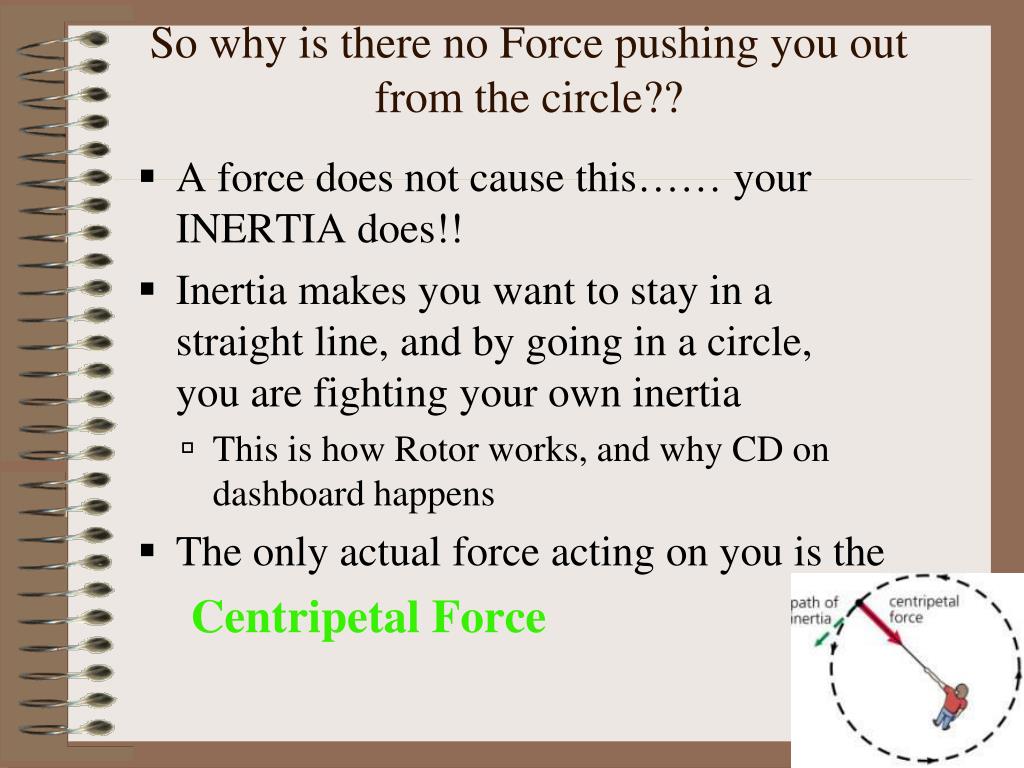 So why is there no Force pushing you out from the circle??

▪ A force does not cause this…… your INERTIA does!!

▪ Inertia makes you want to stay in a straight line, and by going in a circle, you are fighting your own inertia

▫ This is how Rotor works, and why CD on dashboard happens

▪ The only actual force acting on you is the

Centripetal Force

path of inertia

centripetal force